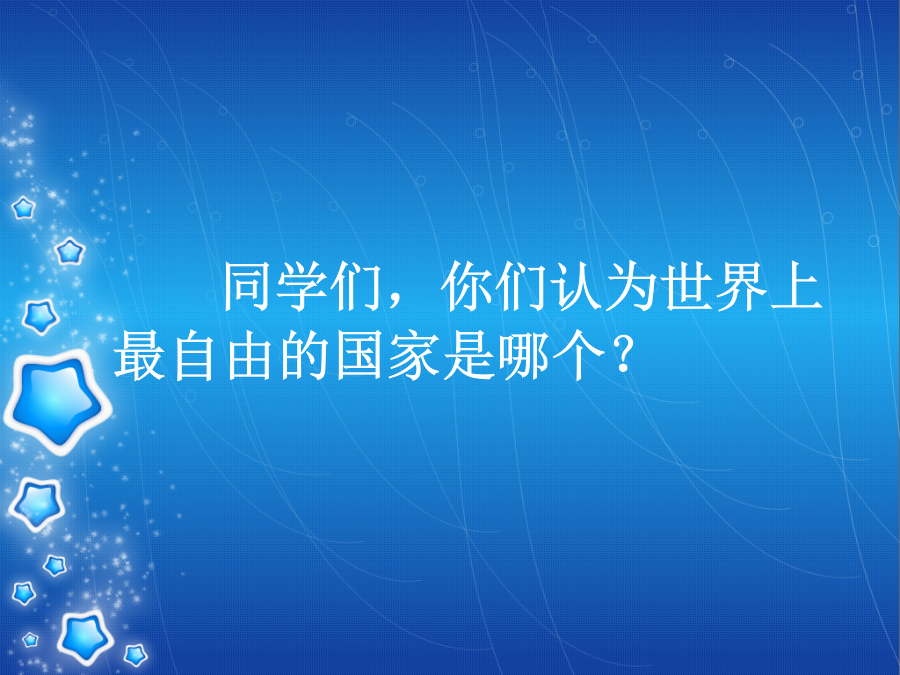 同学们，你们认为世界上最自由的国家是哪个？